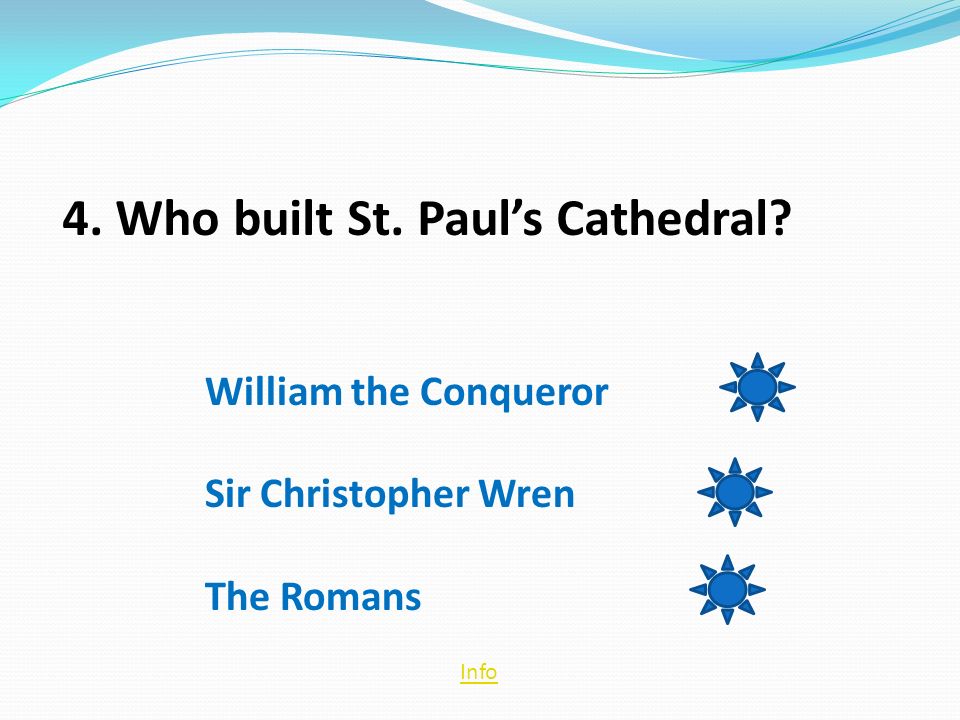 4. Who built St. Paul’s Cathedral?

William the Conqueror

Sir Christopher Wren

The Romans

Info